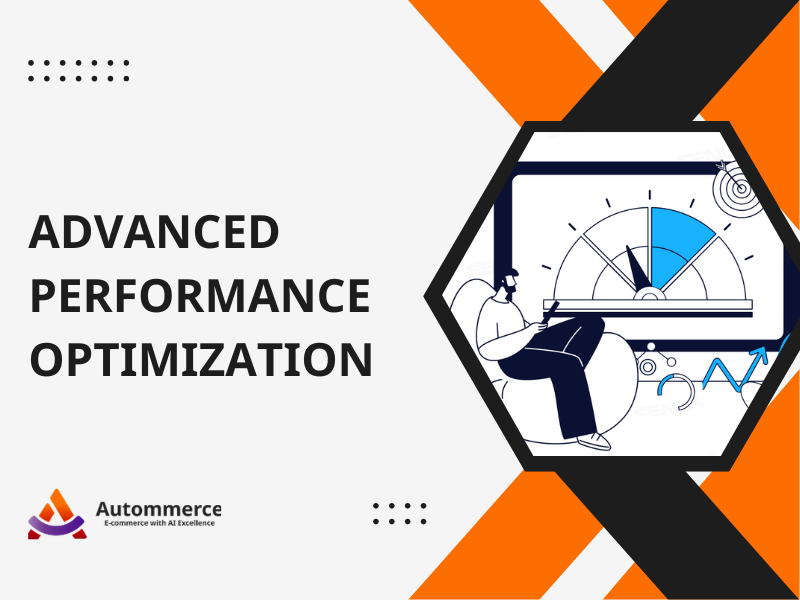 ADVANCED PERFORMANCE OPTIMIZATION

Autommerce
E-commerce with AI Excellence